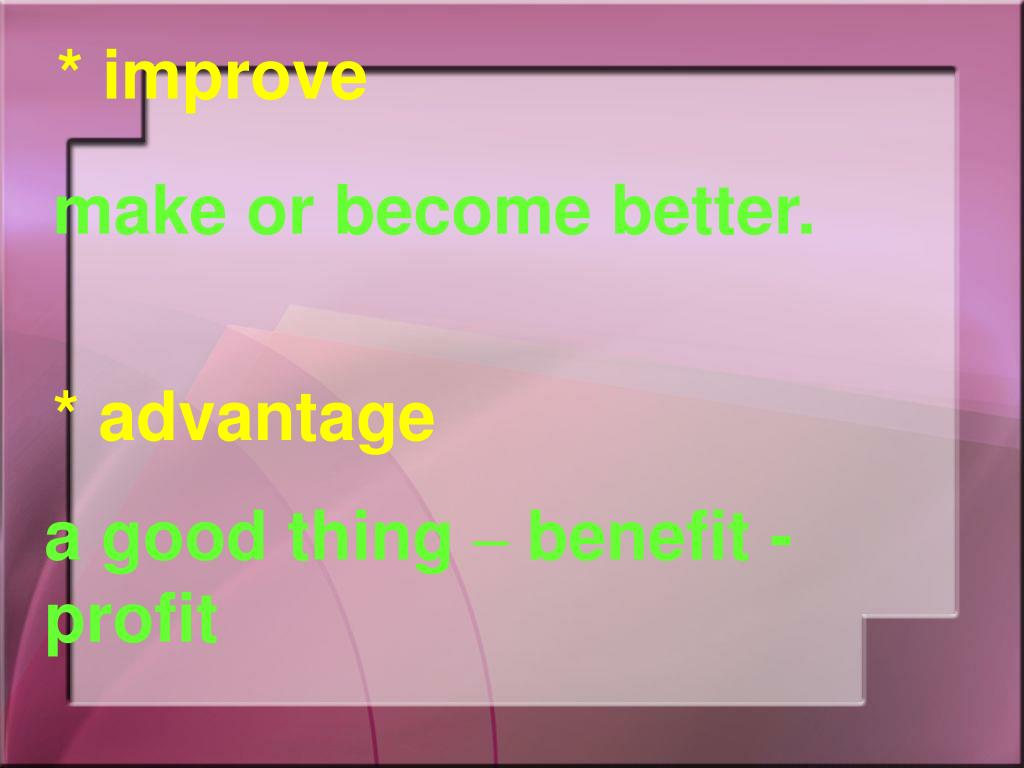 * improve

make or become better.

* advantage

a good thing – benefit - profit